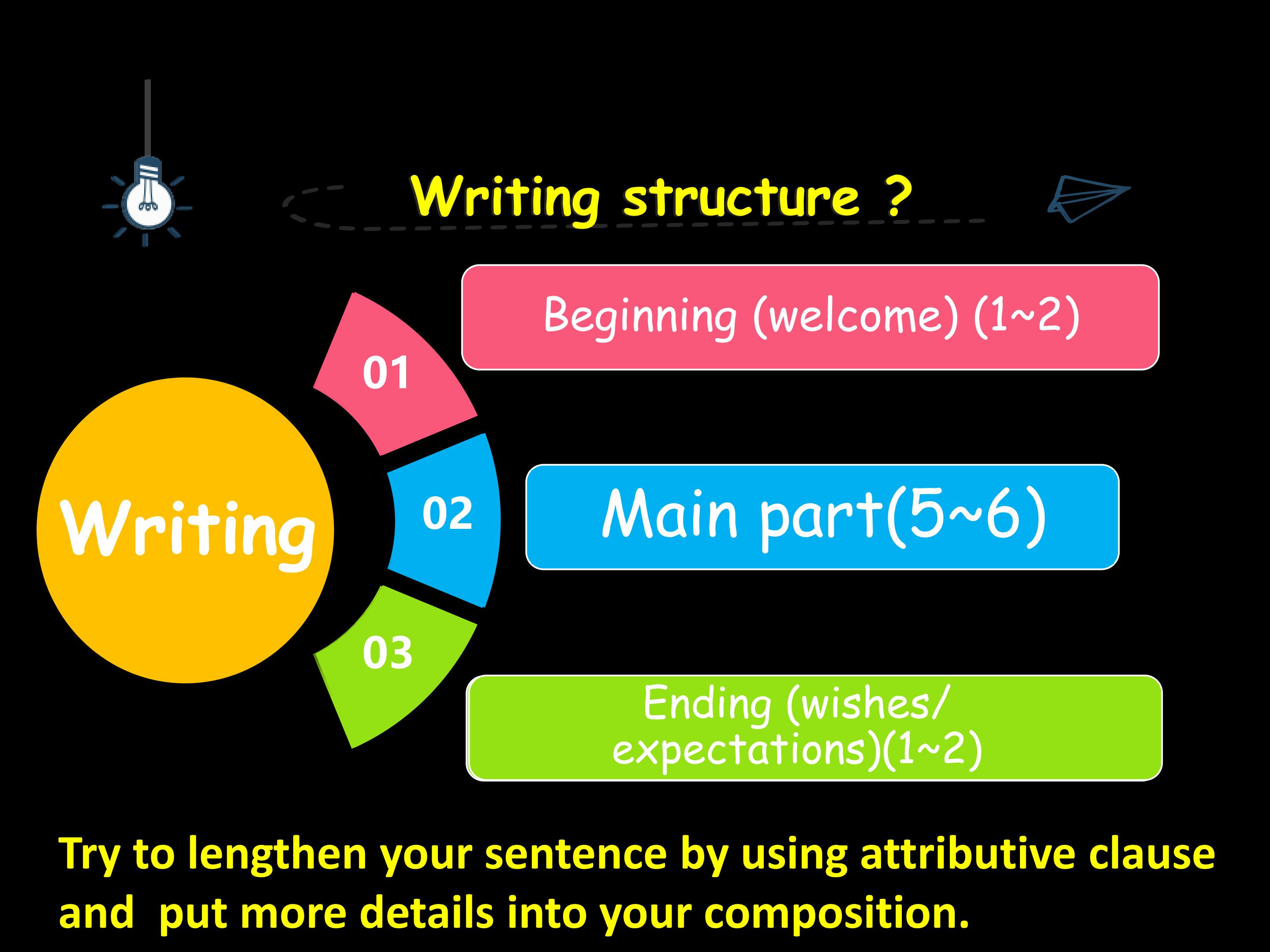 Writing structure ?

Writing

01

Beginning (welcome) (1~2)

02

Main part(5~6)

03

Ending (wishes/ expectations)(1~2)

Try to lengthen your sentence by using attributive clause and put more details into your composition.